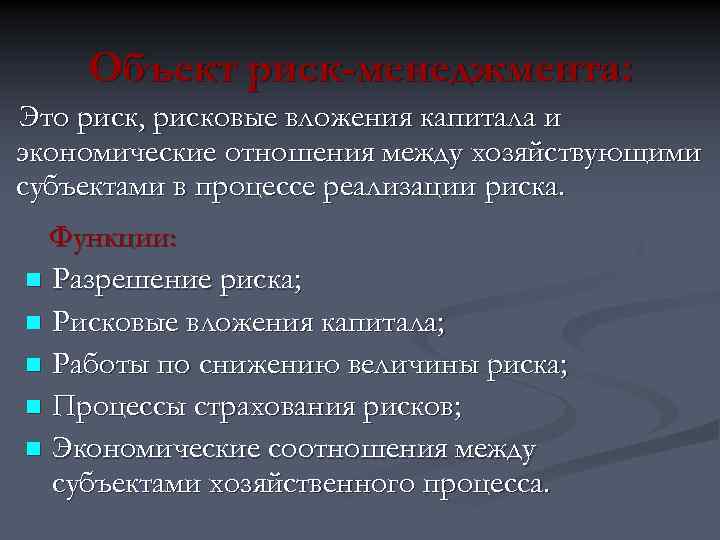 Объект риск-менеджмента:

Это риск, рисковые вложения капитала и экономические отношения между хозяйствующими субъектами в процессе реализации риска.

Функции:

- Разрешение риска;
- Рисковые вложения капитала;
- Работы по снижению величины риска;
- Процессы страхования рисков;
- Экономические соотношения между субъектами хозяйственного процесса.